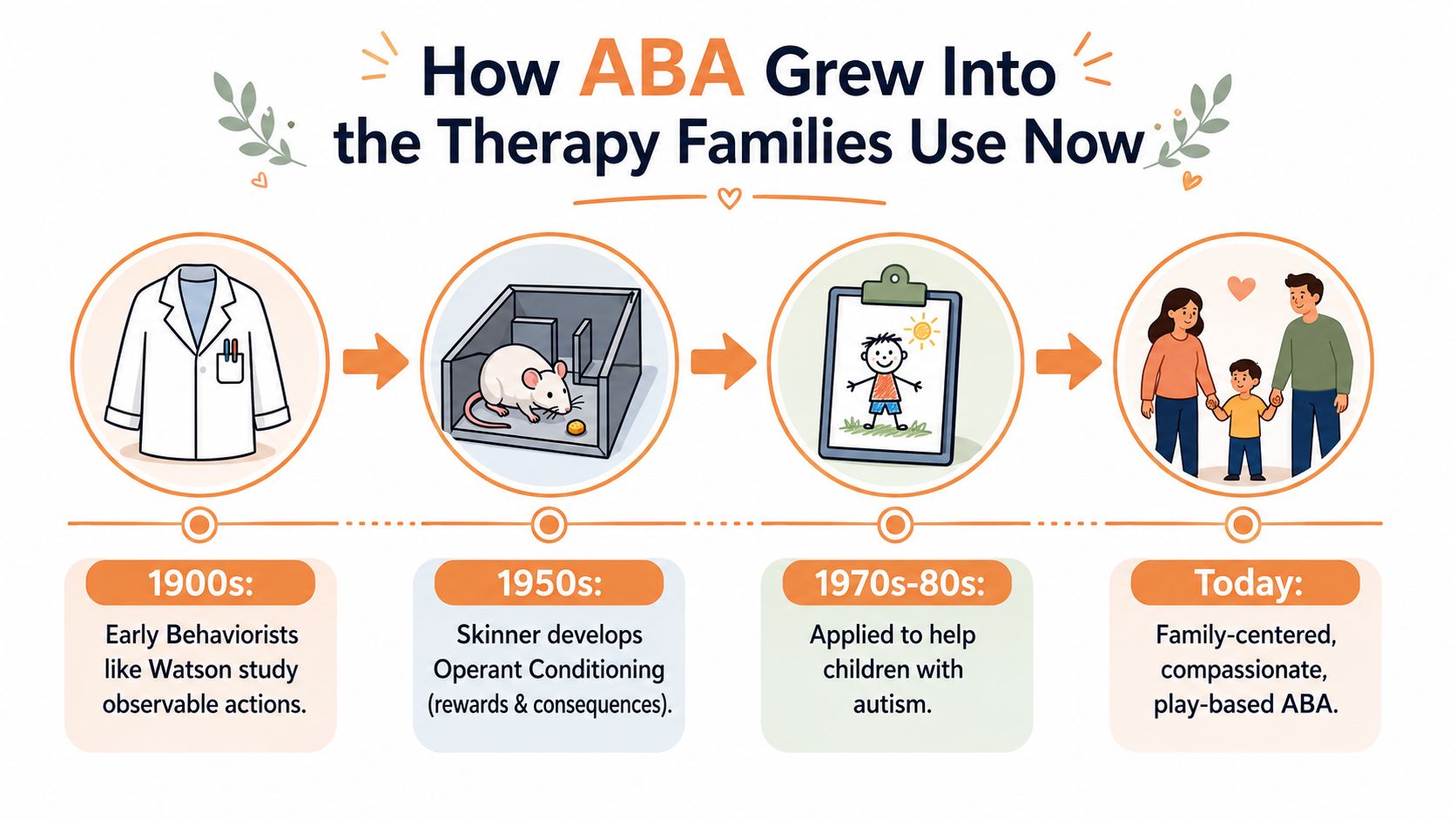 How ABA Grew Into the Therapy Families Use Now

1900s:
Early Behaviorists like Watson study observable actions.

1950s:
Skinner develops Operant Conditioning (rewards & consequences).

1970s-80s:
Applied to help children with autism.

Today:
Family-centered, compassionate, play-based ABA.